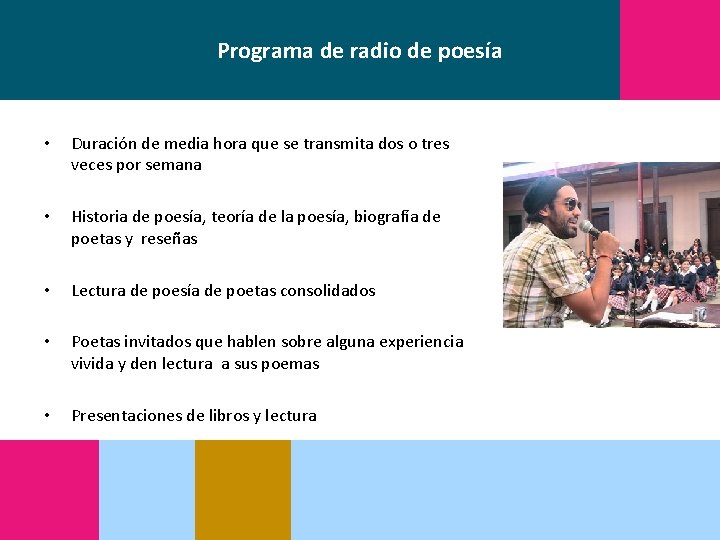 Programa de radio de poesía

• Duración de media hora que se transmita dos o tres veces por semana

• Historia de poesía, teoría de la poesía, biografía de poetas y reseñas

• Lectura de poesía de poetas consolidados

• Poetas invitados que hablen sobre alguna experiencia vivida y den lectura a sus poemas

• Presentaciones de libros y lectura